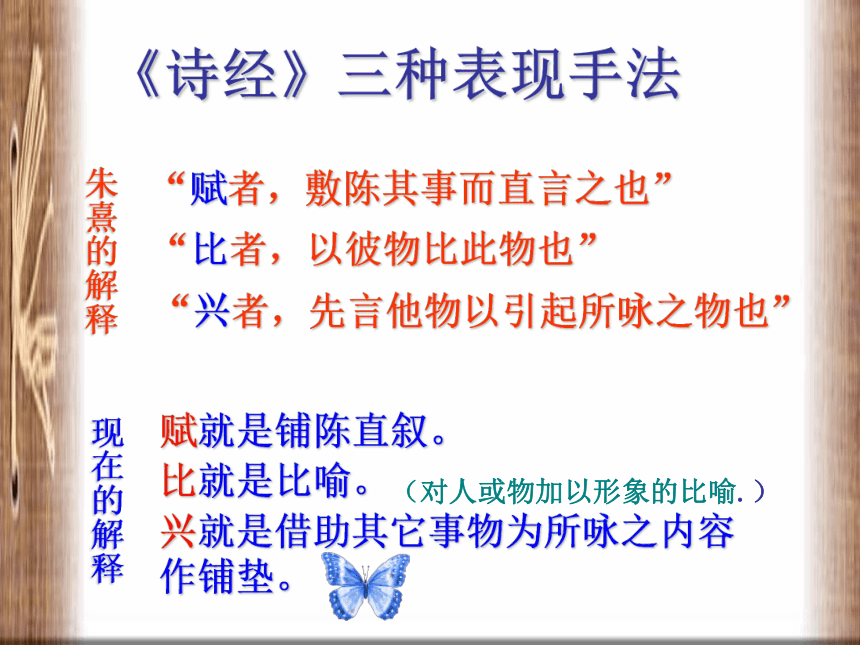 《诗经》三种表现手法

朱熹的解释

“赋者，敷陈其事而直言之也”

“比者，以彼物比此物也”

“兴者，先言他物以引起所咏之物也”

现在的解释

赋就是铺陈直叙。

比就是比喻。（对人或物加以形象的比喻.）

兴就是借助其它事物为所咏之内容作铺垫。